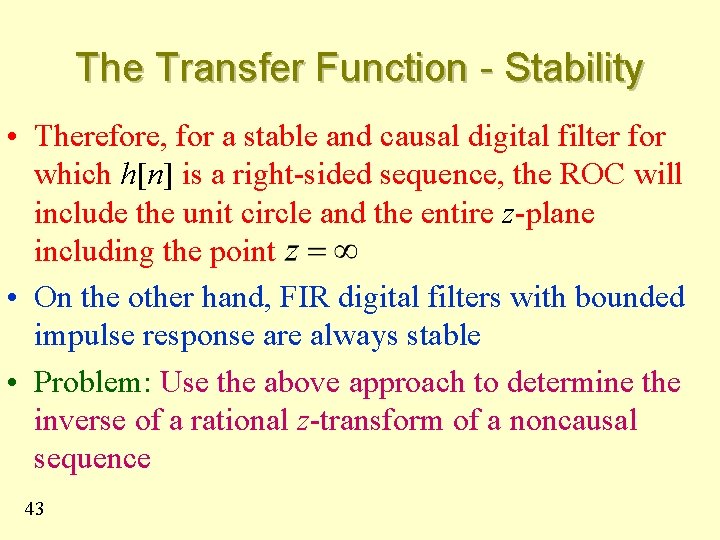 The Transfer Function - Stability

• Therefore, for a stable and causal digital filter for which $h[n]$ is a right-sided sequence, the ROC will include the unit circle and the entire $z$-plane including the point $z = \infty$

• On the other hand, FIR digital filters with bounded impulse response are always stable

• Problem: Use the above approach to determine the inverse of a rational $z$-transform of a noncausal sequence

43